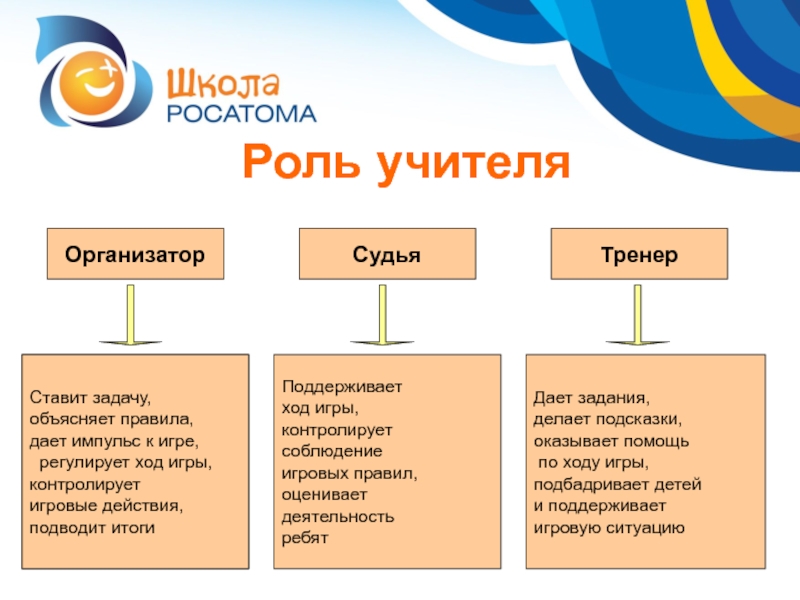 Школа
РОСАТОМА

Роль учителя

Организатор

Судья

Тренер

Ставит задачу, объясняет правила, дает импульс к игре, регулирует ход игры, контролирует игровые действия, подводит итоги

Поддерживает ход игры, контролирует соблюдение игровых правил, оценивает деятельность ребят

Дает задания, делает подсказки, оказывает помощь по ходу игры, подбадривает детей и поддерживает игровую ситуацию